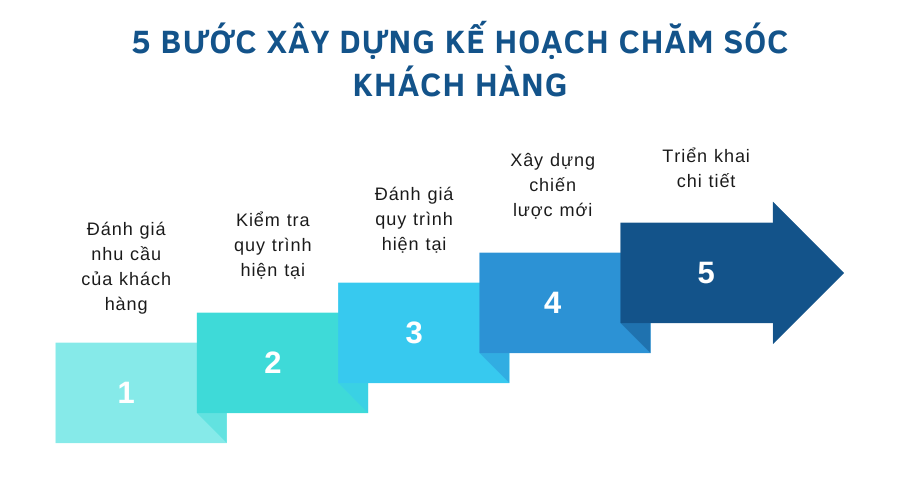 5 BƯỚC XÂY DỰNG KẾ HOẠCH CHĂM SÓC KHÁCH HÀNG

Đánh giá nhu cầu của khách hàng

1

Kiểm tra quy trình hiện tại

2

Đánh giá quy trình hiện tại

3

Xây dựng chiến lược mới

4

Triển khai chi tiết

5